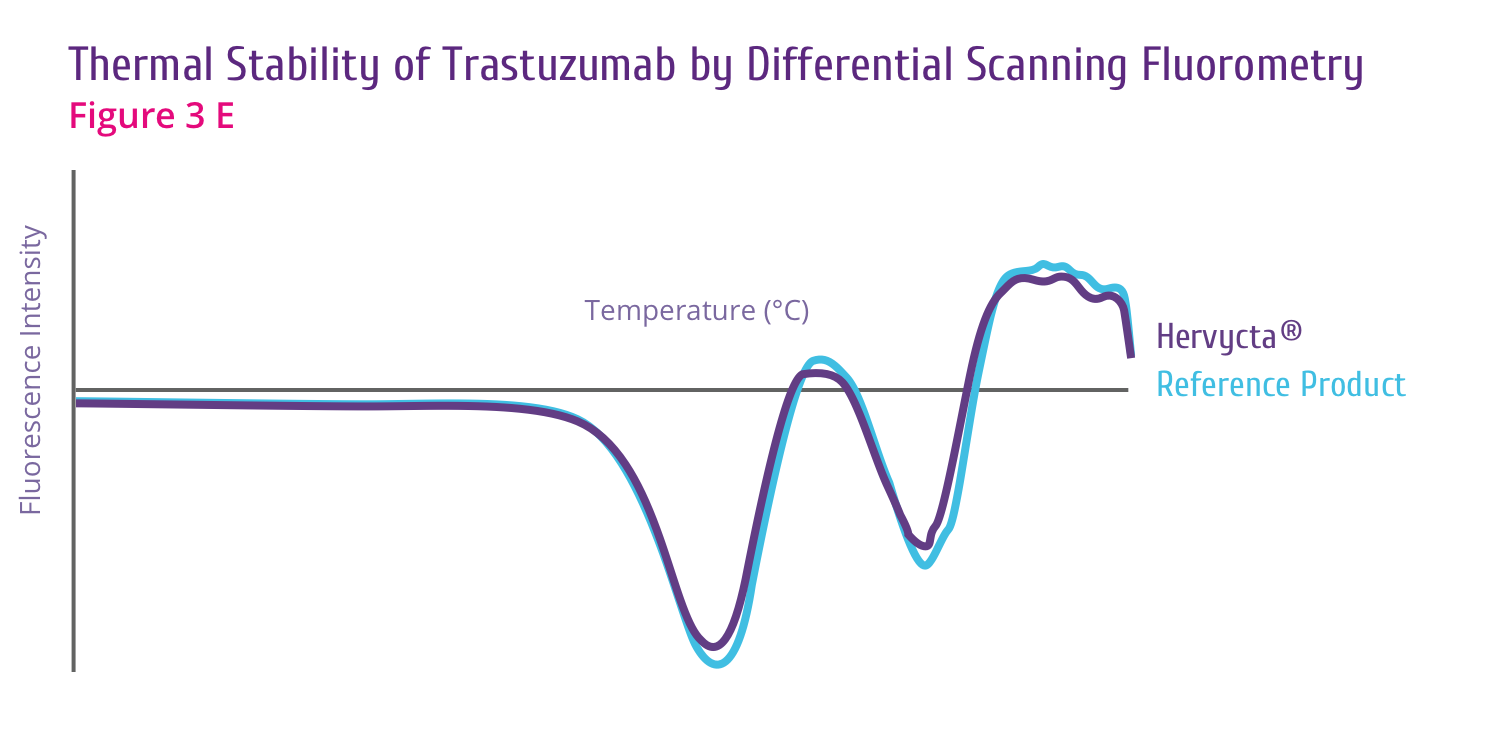 Thermal Stability of Trastuzumab by Differential Scanning Fluorometry
Figure 3 E

Fluorescence Intensity

Temperature (°C)

Hervycta®
Reference Product